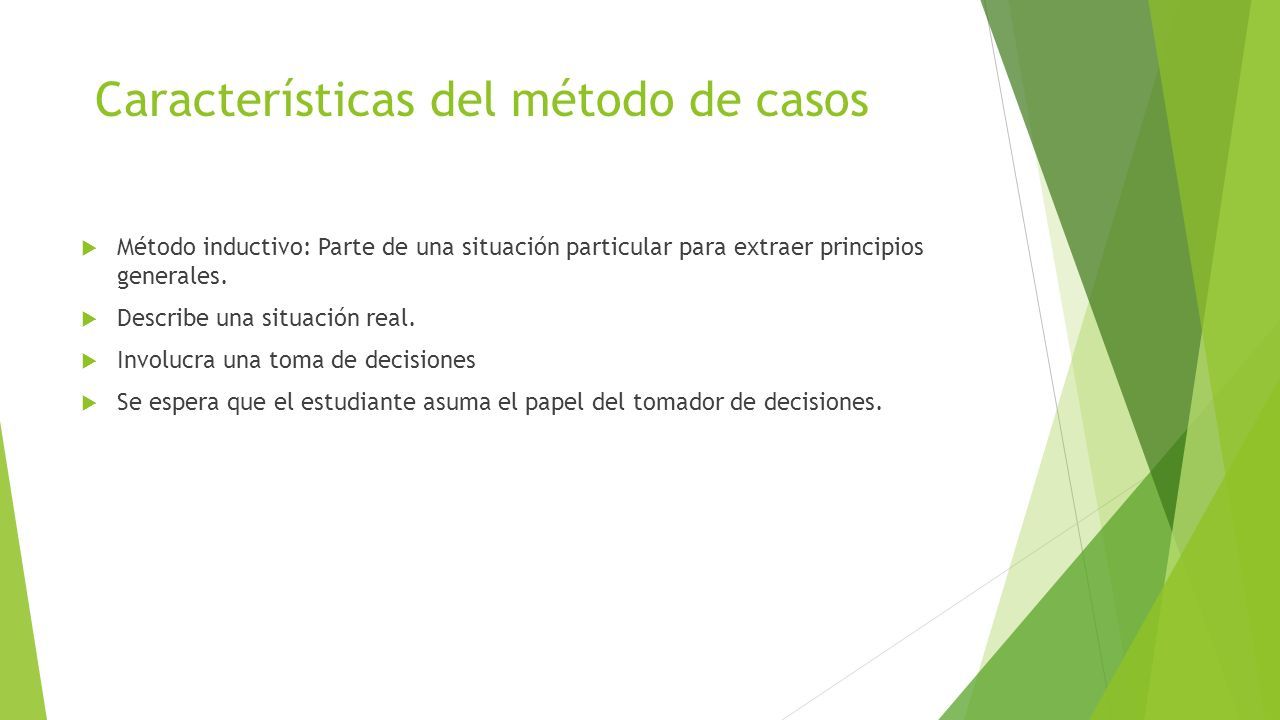 Características del método de casos

Método inductivo: Parte de una situación particular para extraer principios generales.

Describe una situación real.

Involucra una toma de decisiones

Se espera que el estudiante asuma el papel del tomador de decisiones.